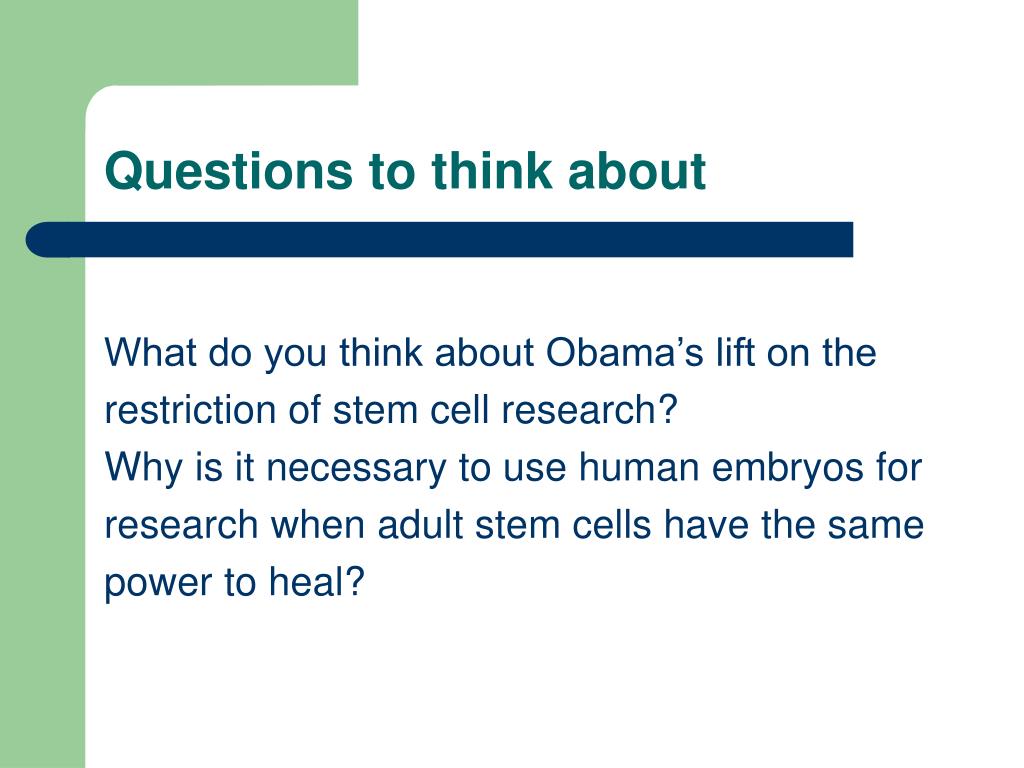 Questions to think about

What do you think about Obama’s lift on the restriction of stem cell research?
Why is it necessary to use human embryos for research when adult stem cells have the same power to heal?